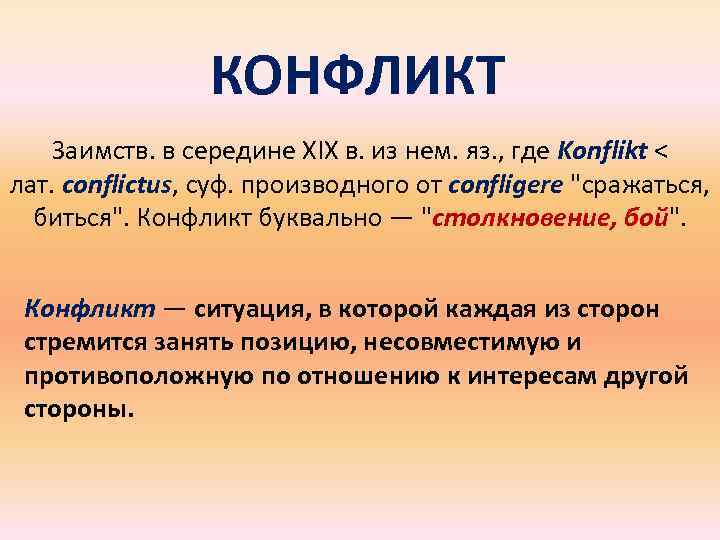 КОНФЛИКТ

Заимств. в середине XIX в. из нем. яз., где Konflikt < лат. conflictus, суф. производного от confligere "сражаться, биться". Конфликт буквально — "столкновение, бой".

Конфликт — ситуация, в которой каждая из сторон стремится занять позицию, несовместимую и противоположную по отношению к интересам другой стороны.